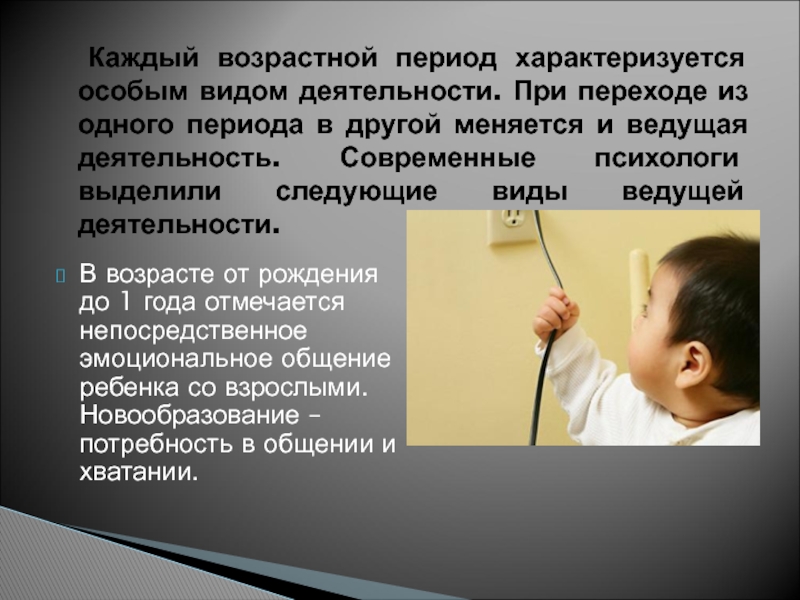 Каждый возрастной период характеризуется особым видом деятельности. При переходе из одного периода в другой меняется и ведущая деятельность. Современные психологи выделили следующие виды ведущей деятельности.

В возрасте от рождения до 1 года отмечается непосредственное эмоциональное общение ребенка со взрослыми. Новообразование – потребность в общении и хватании.